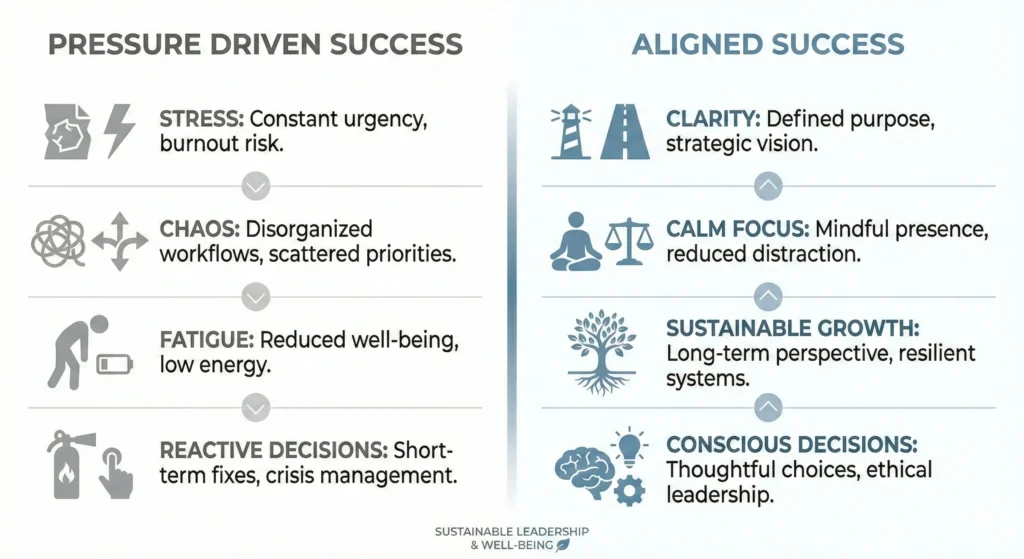 PRESSURE DRIVEN SUCCESS

STRESS: Constant urgency, burnout risk.

CHAOS: Disorganized workflows, scattered priorities.

FATIGUE: Reduced well-being, low energy.

REACTIVE DECISIONS: Short-term fixes, crisis management.

ALIGNED SUCCESS

CLARITY: Defined purpose, strategic vision.

CALM FOCUS: Mindful presence, reduced distraction.

SUSTAINABLE GROWTH: Long-term perspective, resilient systems.

CONSCIOUS DECISIONS: Thoughtful choices, ethical leadership.

SUSTAINABLE LEADERSHIP & WELL-BEING